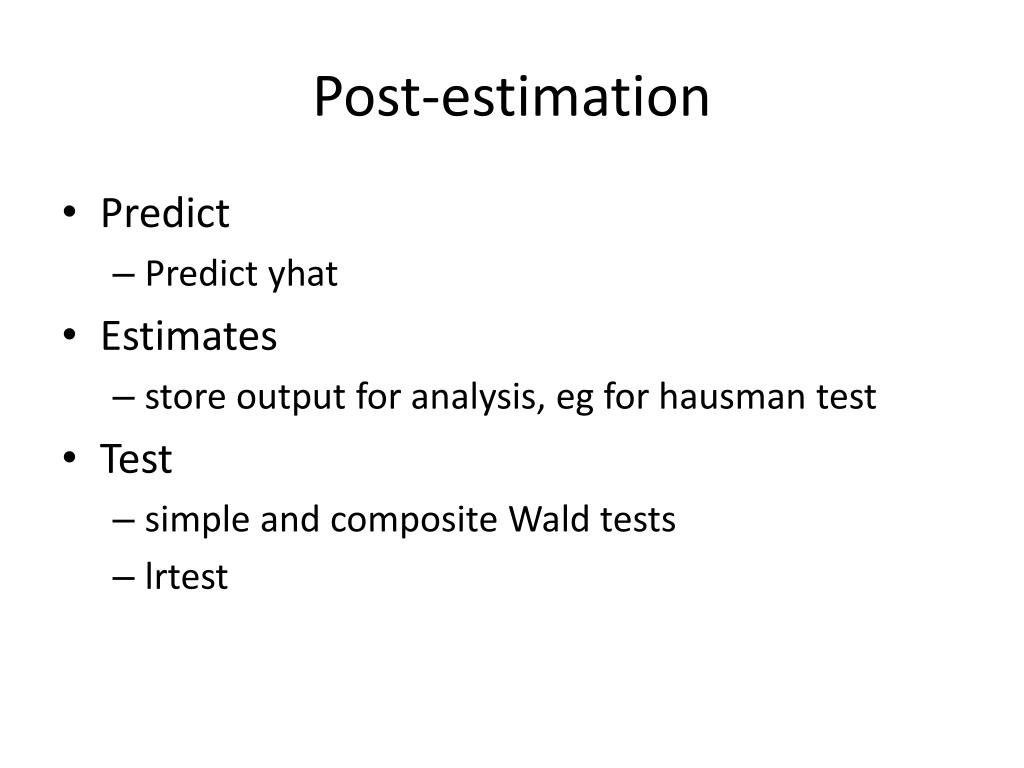 Post-estimation

• Predict
– Predict yhat
• Estimates
– store output for analysis, eg for hausman test
• Test
– simple and composite Wald tests
– lrtest